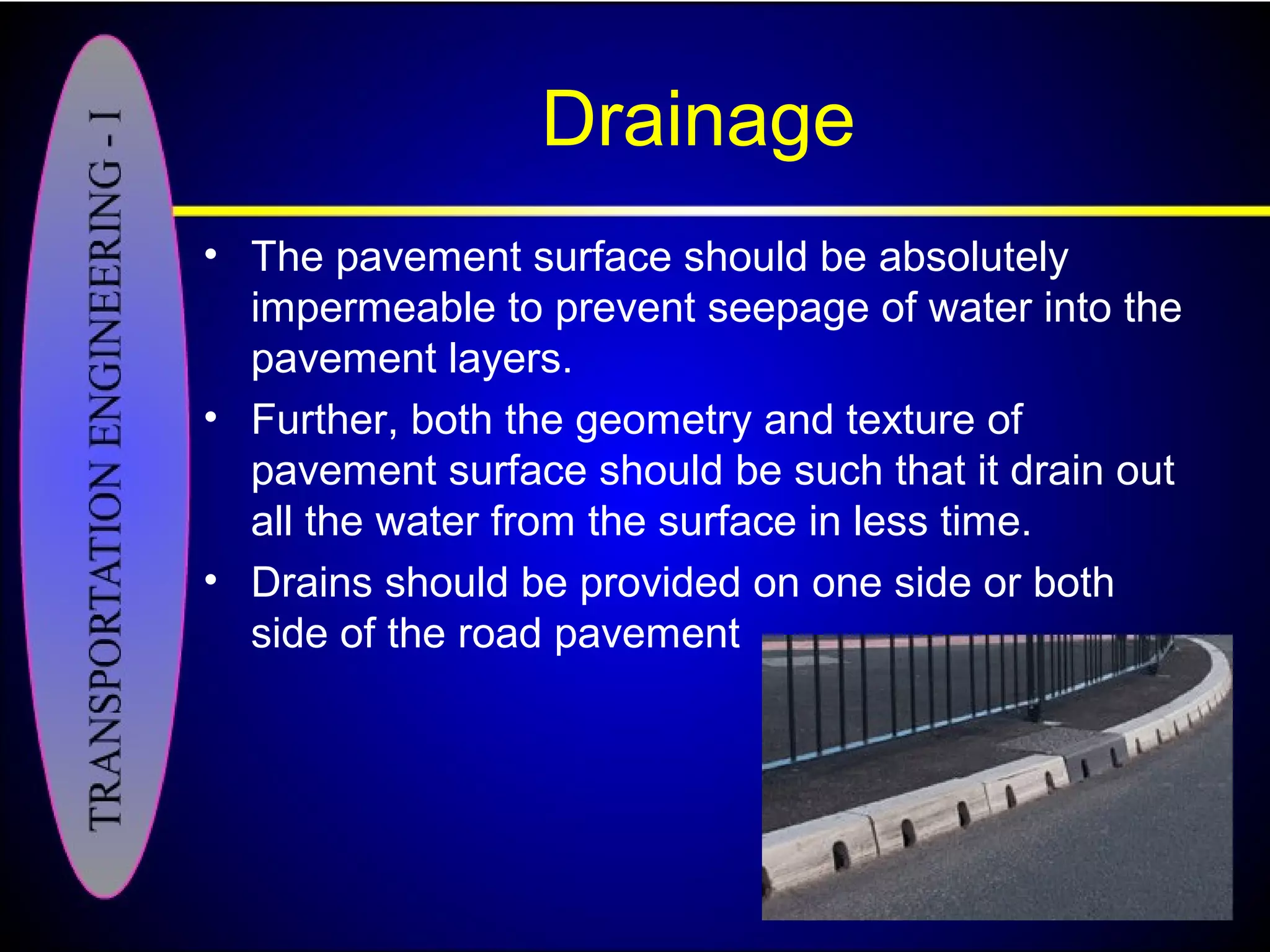 TRANSPORTATION ENGINEERING - I

Drainage

• The pavement surface should be absolutely impermeable to prevent seepage of water into the pavement layers.
• Further, both the geometry and texture of pavement surface should be such that it drain out all the water from the surface in less time.
• Drains should be provided on one side or both side of the road pavement